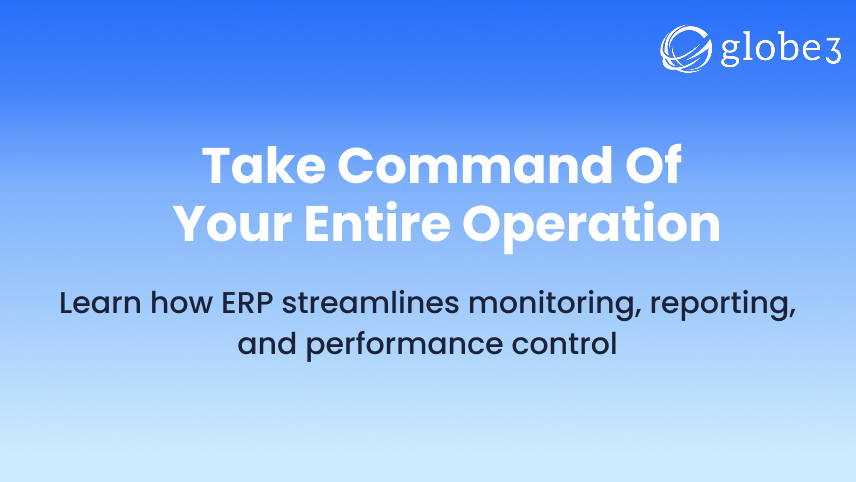 globe3

Take Command Of Your Entire Operation

Learn how ERP streamlines monitoring, reporting, and performance control